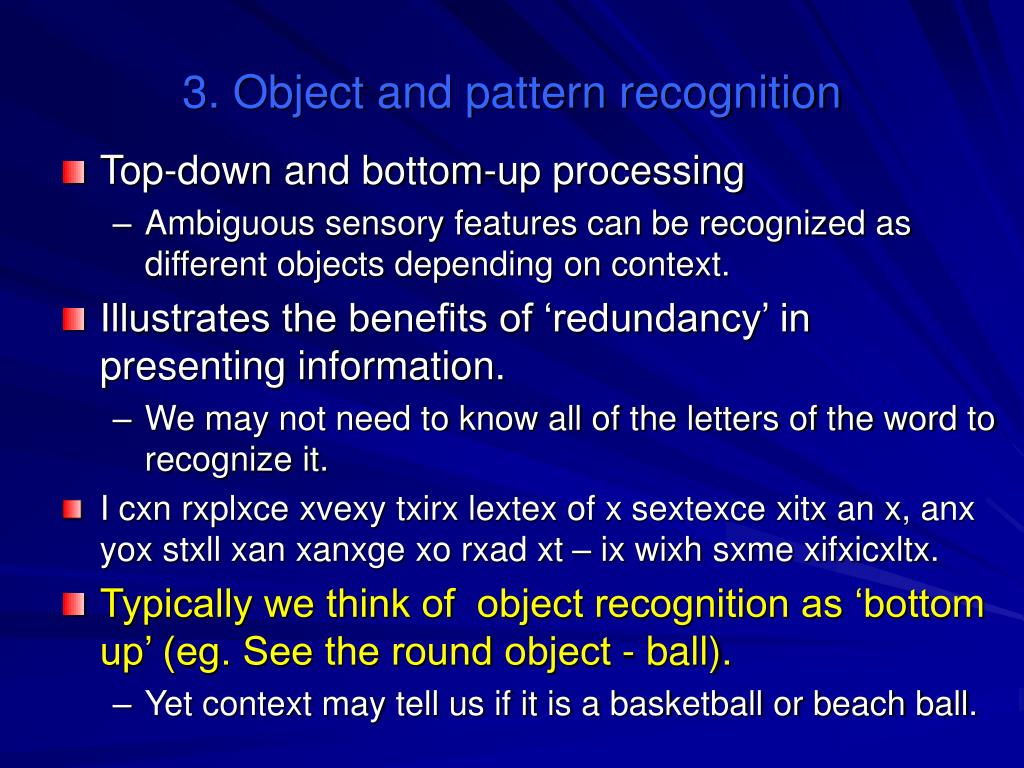 3. Object and pattern recognition

Top-down and bottom-up processing

– Ambiguous sensory features can be recognized as different objects depending on context.

Illustrates the benefits of ‘redundancy’ in presenting information.

– We may not need to know all of the letters of the word to recognize it.

I cxn rxplxce xvexy txirx lextex of x sextexce xitx an x, anx yox stxll xan xanxge xo rxad xt – ix wixh sxme xifxicxltx.

Typically we think of object recognition as ‘bottom up’ (eg. See the round object - ball).

– Yet context may tell us if it is a basketball or beach ball.